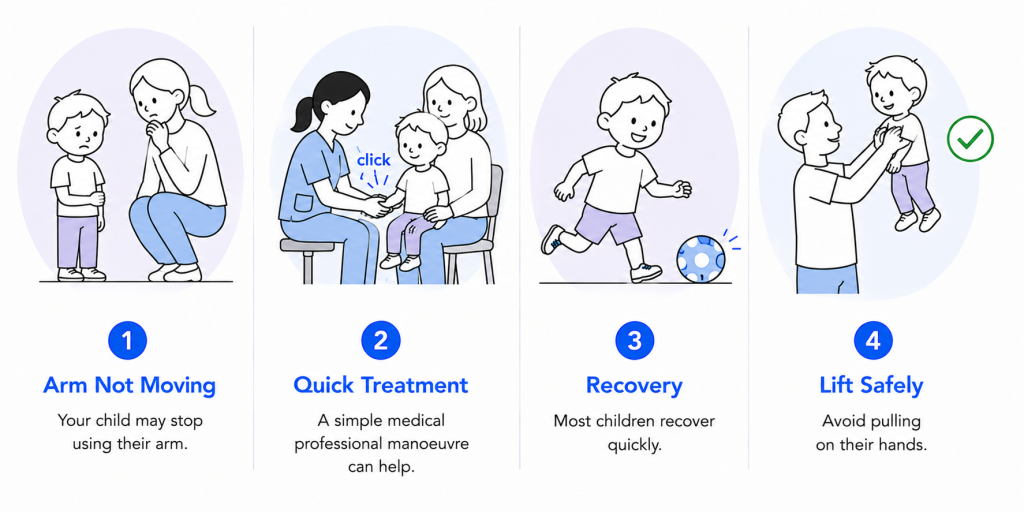 click

1
Arm Not Moving
Your child may stop using their arm.

2
Quick Treatment
A simple medical professional manoeuvre can help.

3
Recovery
Most children recover quickly.

4
Lift Safely
Avoid pulling on their hands.